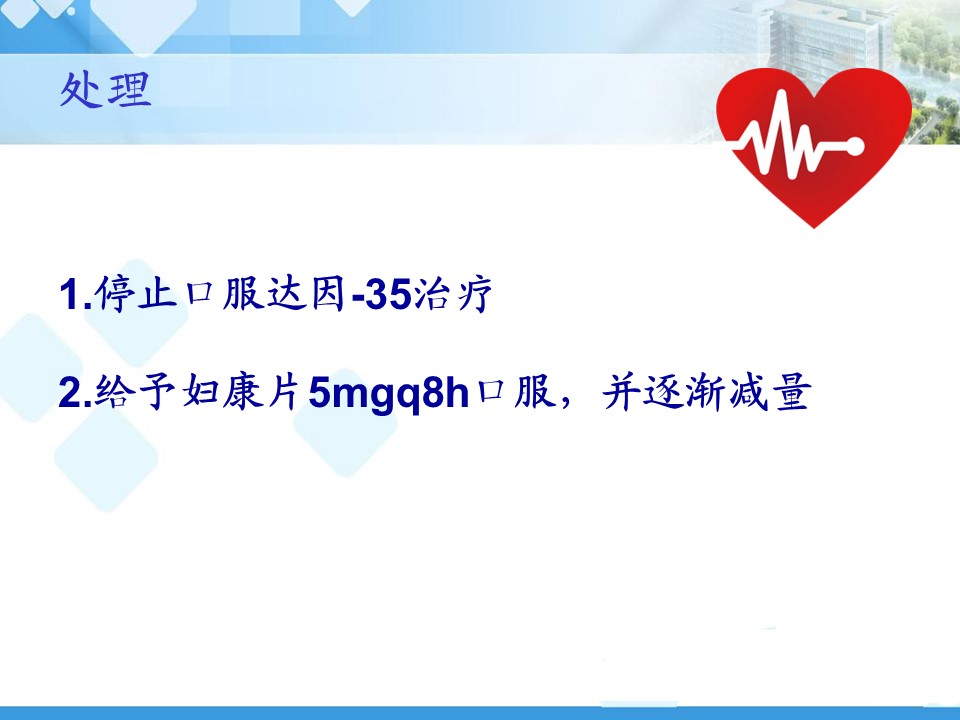 处理

1.停止口服达因-35治疗

2.给予妇康片5mgq8h口服，并逐渐减量